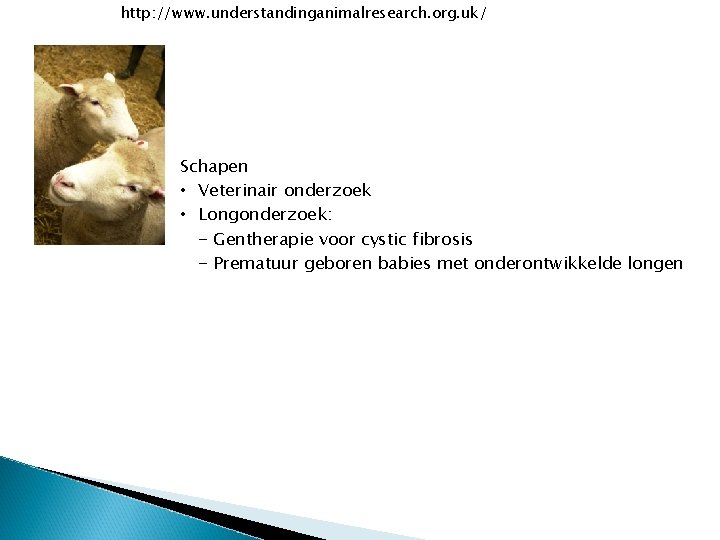 http://www.understandinganimalresearch.org.uk/

Schapen
• Veterinair onderzoek
• Longonderzoek:
  – Gentherapie voor cystic fibrosis
  – Prematuur geboren babies met onderontwikkelde longen